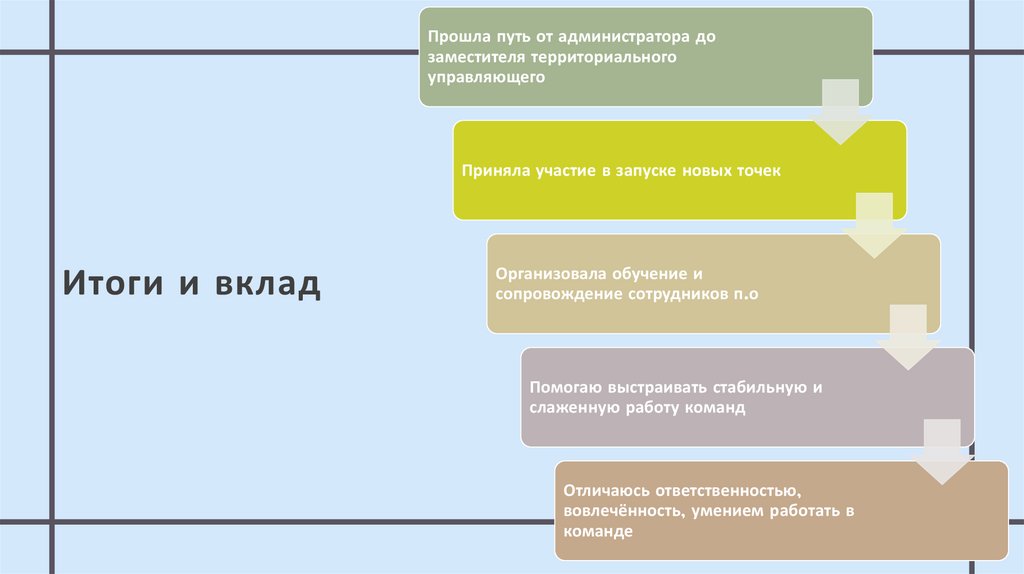 Итоги и вклад

Прошла путь от администратора до заместителя территориального управляющего

Приняла участие в запуске новых точек

Организовала обучение и сопровождение сотрудников п.о

Помогаю выстраивать стабильную и слаженную работу команд

Отличаюсь ответственностью, вовлечённость, умением работать в команде